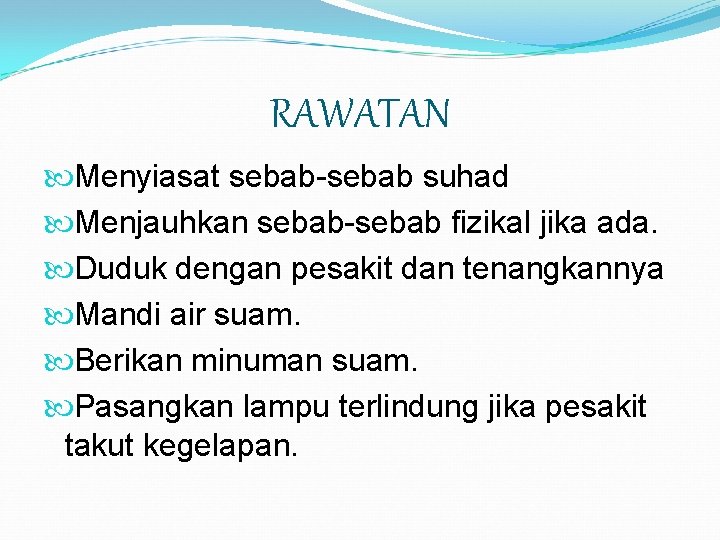 RAWATAN

Menyiasat sebab-sebab suhad

Menjauhkan sebab-sebab fizikal jika ada.

Duduk dengan pesakit dan tenangkannya

Mandi air suam.

Berikan minuman suam.

Pasangkan lampu terlindung jika pesakit takut kegelapan.